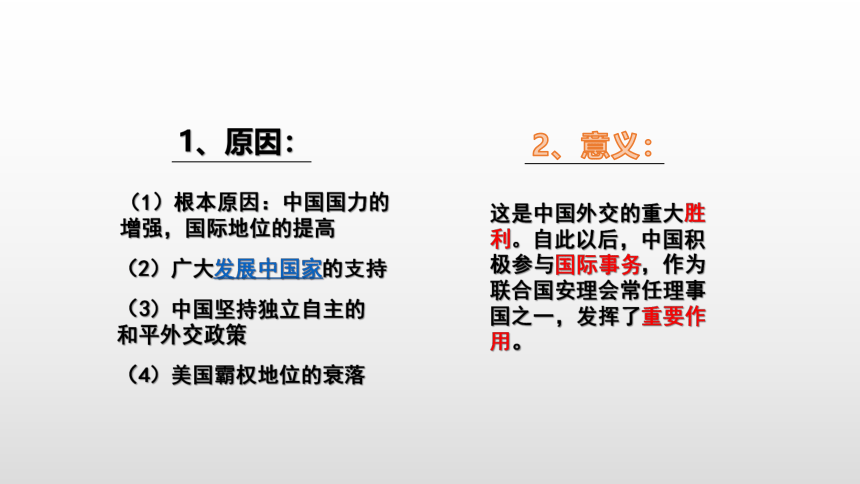 1、原因：

（1）根本原因：中国国力的增强，国际地位的提高

（2）广大发展中国家的支持

（3）中国坚持独立自主的和平外交政策

（4）美国霸权地位的衰落

2、意义：

这是中国外交的重大胜利。自此以后，中国积极参与国际事务，作为联合国安理会常任理事国之一，发挥了重要作用。